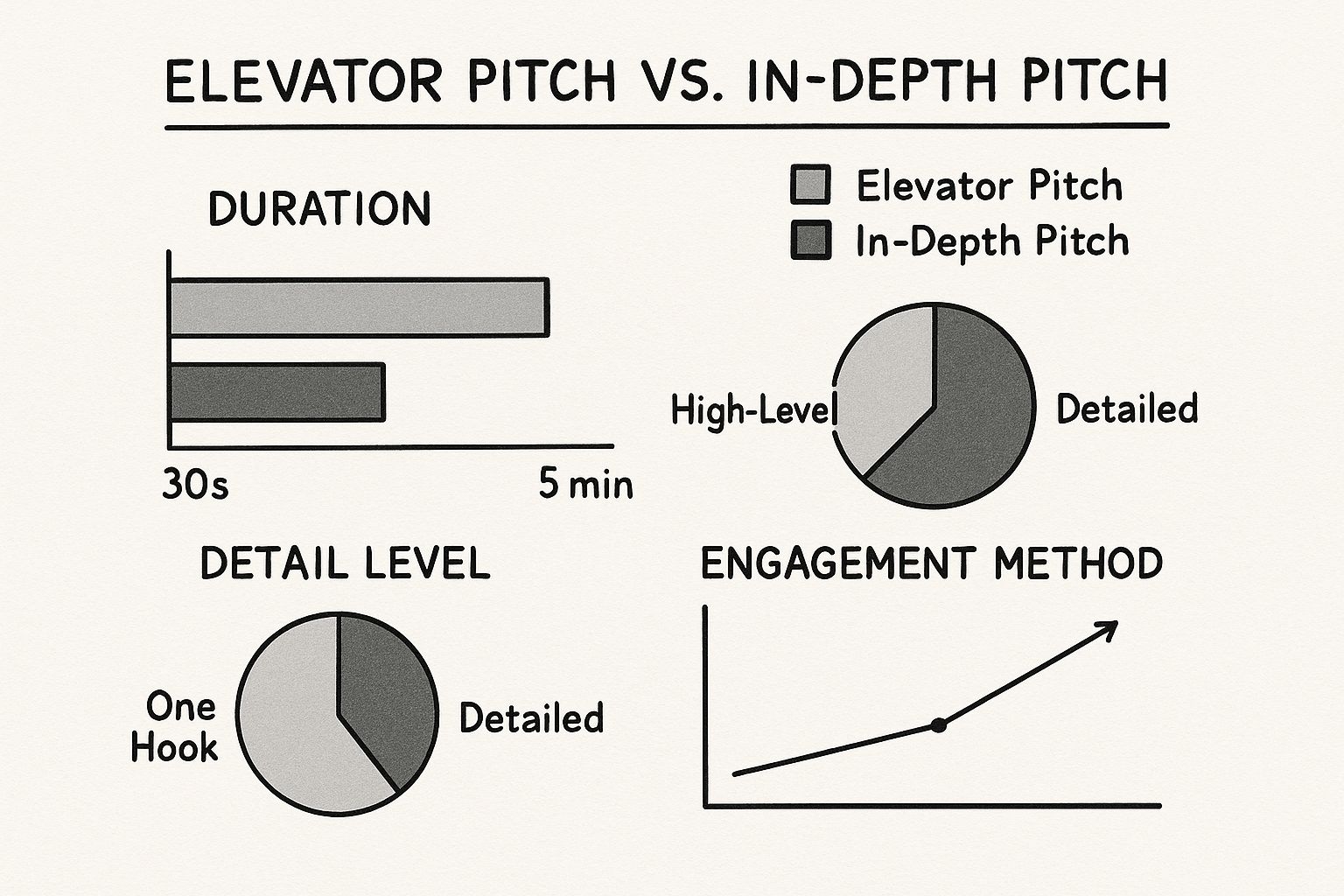 ELEVATOR PITCH VS. IN-DEPTH PITCH

DURATION

30s

5 min

Elevator Pitch

In-Depth Pitch

High-Level

Detailed

DETAIL LEVEL

One Hook

Detailed

ENGAGEMENT METHOD